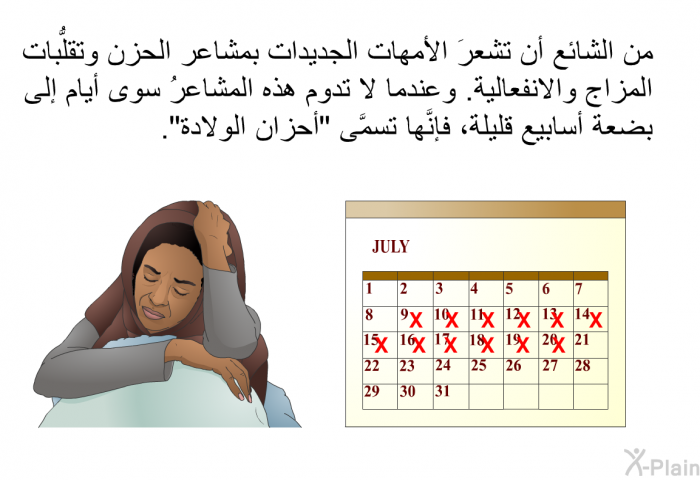 من الشائع أن تشعرَ الأمهات الجديدات بمشاعر الحزن وتقلُّبات المزاج والانفعالية. وعندما لا تدوم هذه المشاعرُ سوى أيام إلى بضعة أسابيع قليلة، فإنَّها تسمَّى "أحزان الولادة".

JULY

| 1 | 2 | 3 | 4 | 5 | 6 | 7 |
|---|---|---|---|---|---|---|
| 8 | 9 X | 10 X | 11 X | 12 X | 13 X | 14 X |
| 15 X | 16 X | 17 X | 18 X | 19 X | 20 X | 21 |
| 22 | 23 | 24 | 25 | 26 | 27 | 28 |
| 29 | 30 | 31 | | | | |

X-Plain